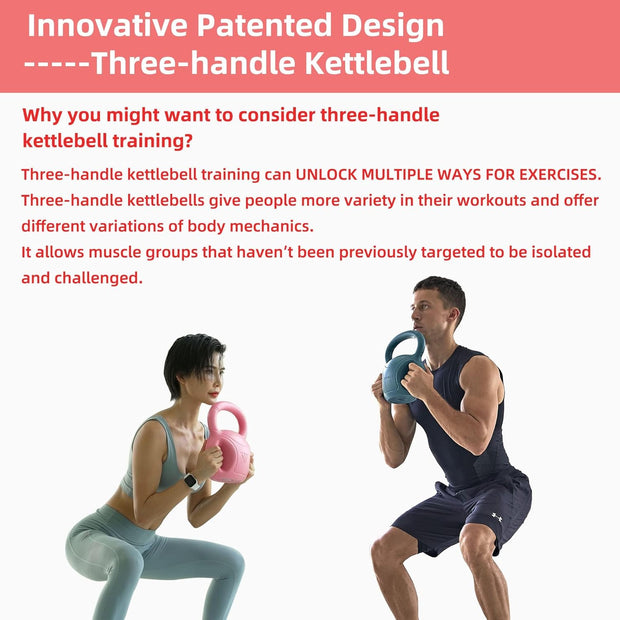 Innovative Patented Design
-----Three-handle Kettlebell

Why you might want to consider three-handle kettlebell training?

Three-handle kettlebell training can UNLOCK MULTIPLE WAYS FOR EXERCISES.
Three-handle kettlebells give people more variety in their workouts and offer different variations of body mechanics.
It allows muscle groups that haven't been previously targeted to be isolated and challenged.